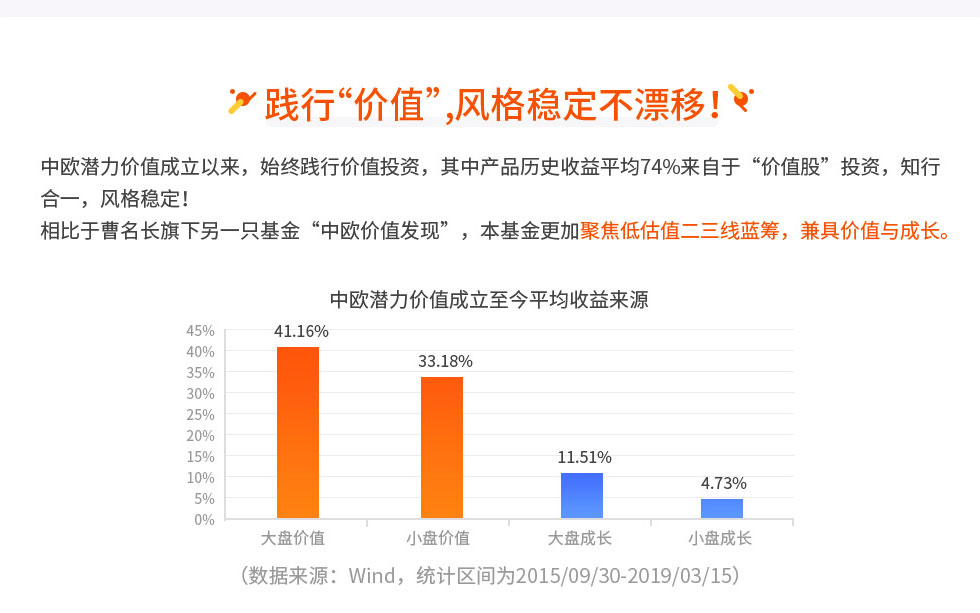 践行“价值”,风格稳定不漂移!

中欧潜力价值成立以来，始终践行价值投资，其中产品历史收益平均74%来自于“价值股”投资，知行合一，风格稳定!
相比于曹名长旗下另一只基金“中欧价值发现”，本基金更加聚焦低估值二三线蓝筹，兼具价值与成长。

中欧潜力价值成立至今平均收益来源

45%
40%
35%
30%
25%
20%
15%
10%
5%
0%

41.16%
33.18%
11.51%
4.73%

大盘价值
小盘价值
大盘成长
小盘成长

(数据来源：Wind，统计区间为2015/09/30-2019/03/15)